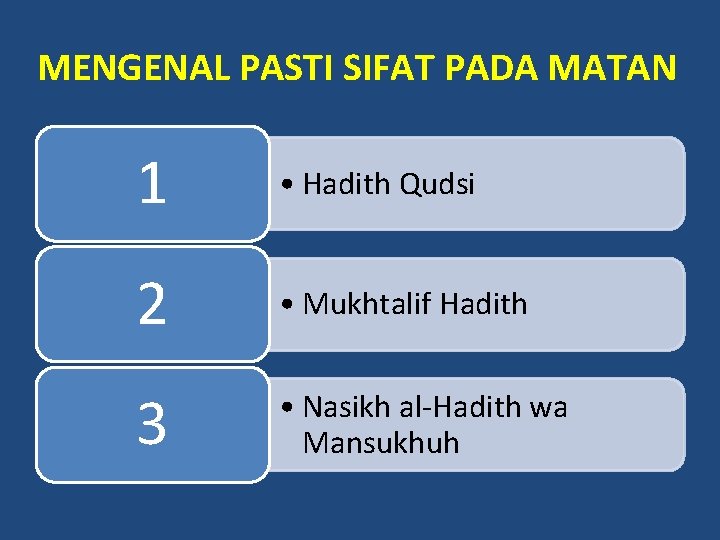 MENGENAL PASTI SIFAT PADA MATAN

1

• Hadith Qudsi

2

• Mukhtalif Hadith

3

• Nasikh al-Hadith wa Mansukhuh